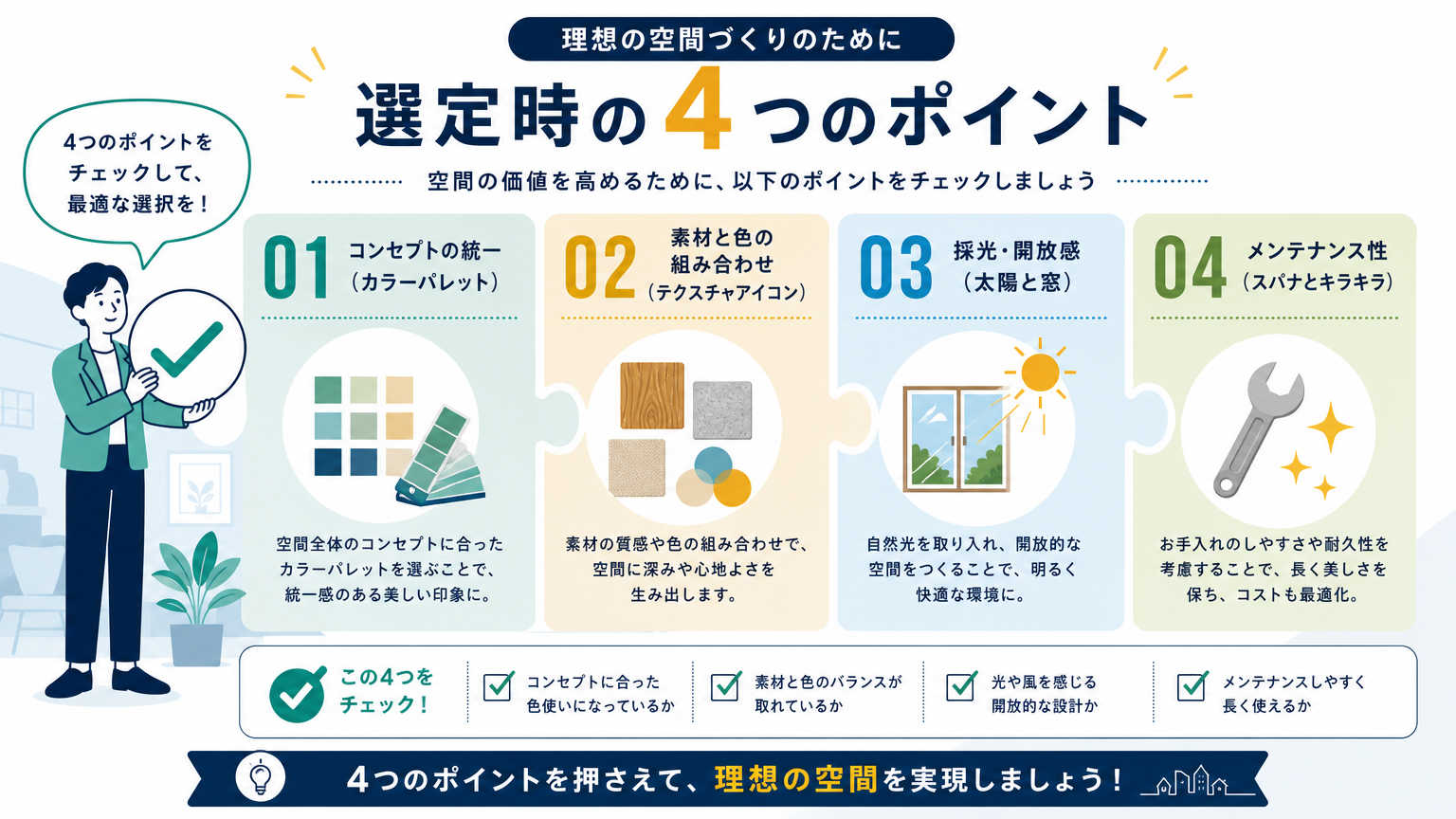 理想の空間づくりのために

選定時の4つのポイント

空間の価値を高めるために、以下のポイントをチェックしましょう

4つのポイントをチェックして、最適な選択を！

01 コンセプトの統一（カラーパレット）

空間全体のコンセプトに合ったカラーパレットを選ぶことで、統一感のある美しい印象に。

02 素材と色の組み合わせ（テクスチャアイコン）

素材の質感や色の組み合わせで、空間に深みや心地よさを生み出します。

03 採光・開放感（太陽と窓）

自然光を取り入れ、開放的な空間をつくることで、明るく快適な環境に。

04 メンテナンス性（スパナとキラキラ）

お手入れのしやすさや耐久性を考慮することで、長く美しさを保ち、コストも最適化。

この4つをチェック！

コンセプトに合った色使いになっているか

素材と色のバランスが取れているか

光や風を感じる開放的な設計か

メンテナンスしやすく長く使えるか

4つのポイントを押さえて、理想の空間を実現しましょう！